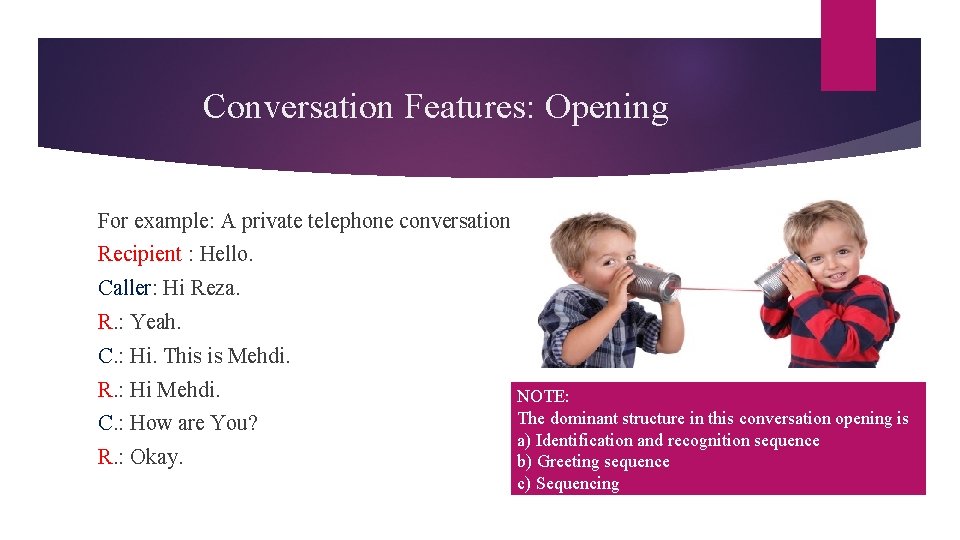 Conversation Features: Opening

For example: A private telephone conversation
Recipient : Hello.
Caller: Hi Reza.
R.: Yeah.
C.: Hi. This is Mehdi.
R.: Hi Mehdi.
C.: How are You?
R.: Okay.

NOTE:
The dominant structure in this conversation opening is
a) Identification and recognition sequence
b) Greeting sequence
c) Sequencing